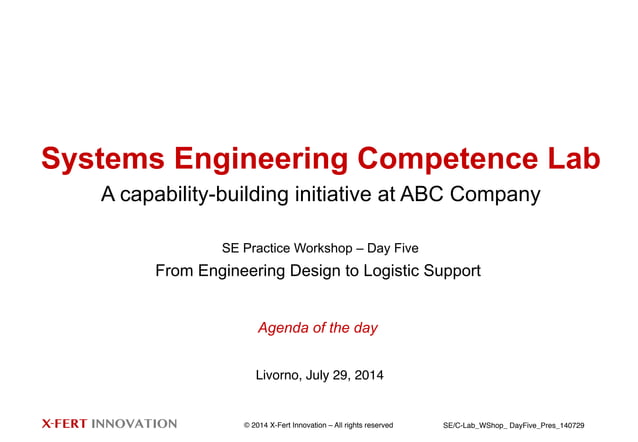 Systems Engineering Competence Lab

A capability-building initiative at ABC Company

SE Practice Workshop – Day Five

From Engineering Design to Logistic Support

Agenda of the day

Livorno, July 29, 2014

X-FERT INNOVATION

© 2014 X-Fert Innovation – All rights reserved

SE/C-Lab_WShop_ DayFive_Pres_140729